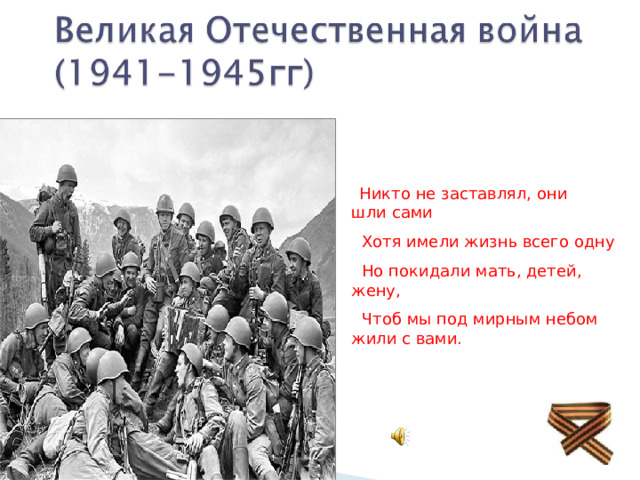 Великая Отечественная война (1941-1945гг)

Никто не заставлял, они шли сами

Хотя имели жизнь всего одну

Но покидали мать, детей, жену,

Чтоб мы под мирным небом жили с вами.